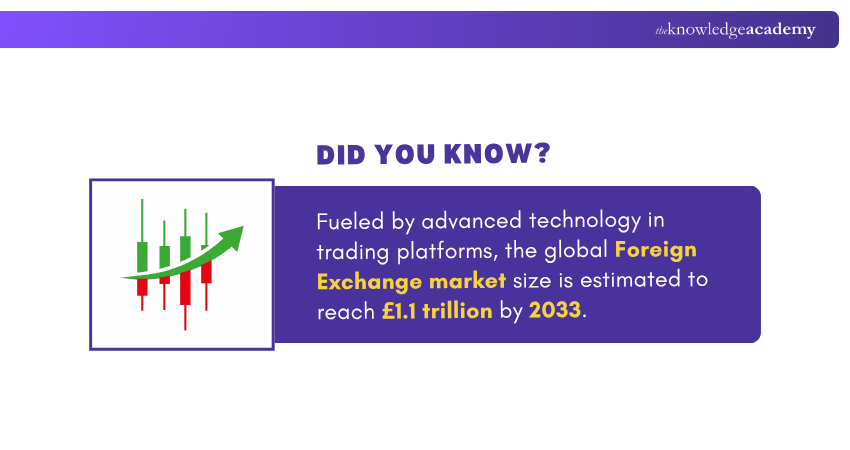 theknowledgeacademy

DID YOU KNOW?

Fueled by advanced technology in trading platforms, the global Foreign Exchange market size is estimated to reach £1.1 trillion by 2033.